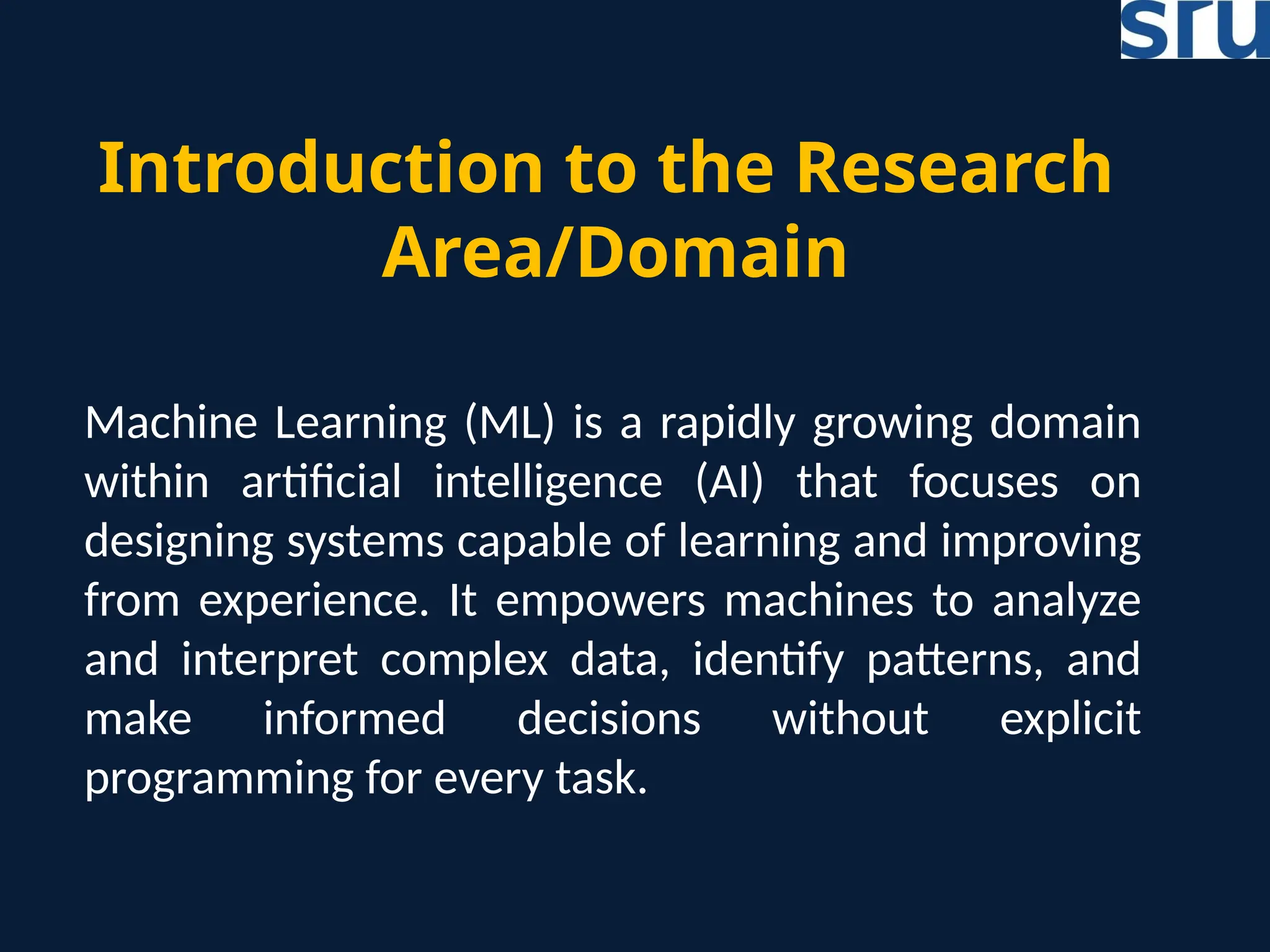 sru

Introduction to the Research Area/Domain

Machine Learning (ML) is a rapidly growing domain within artificial intelligence (AI) that focuses on designing systems capable of learning and improving from experience. It empowers machines to analyze and interpret complex data, identify patterns, and make informed decisions without explicit programming for every task.